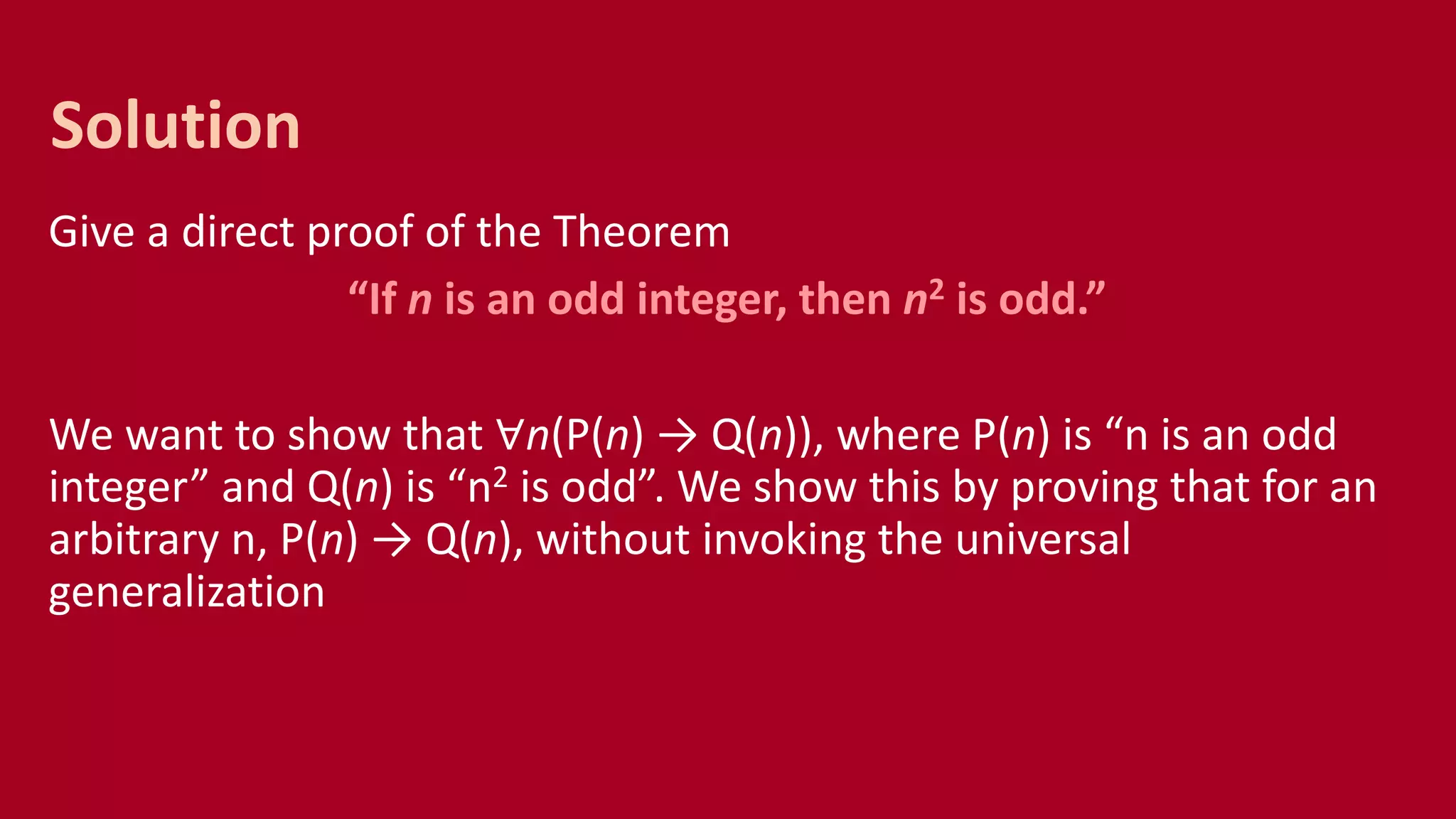 Solution

Give a direct proof of the Theorem

“If $n$ is an odd integer, then $n^2$ is odd.”

We want to show that $\forall n(P(n) \rightarrow Q(n))$, where $P(n)$ is “n is an odd integer” and $Q(n)$ is “$n^2$ is odd”. We show this by proving that for an arbitrary n, $P(n) \rightarrow Q(n)$, without invoking the universal generalization